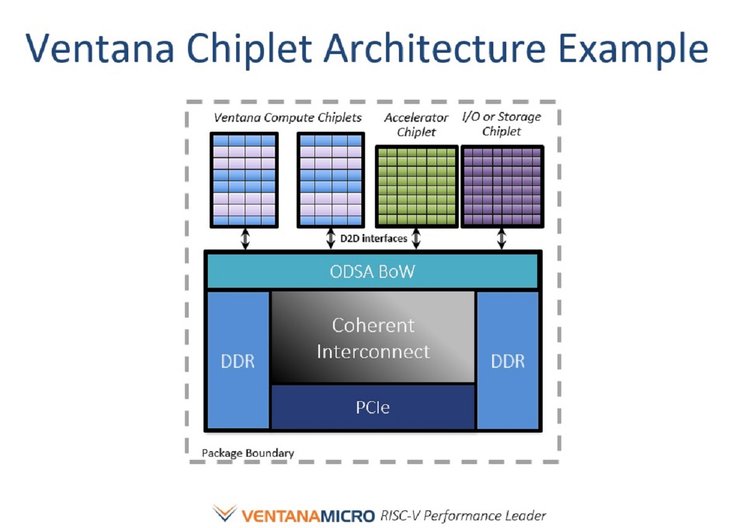 Ventana Chiplet Architecture Example

Ventana Compute Chiplets

Accelerator Chiplet

I/O or Storage Chiplet

D2D interfaces

ODSA BoW

DDR

Coherent Interconnect

DDR

PCIe

Package Boundary

VENTANAMICRO RISC-V Performance Leader